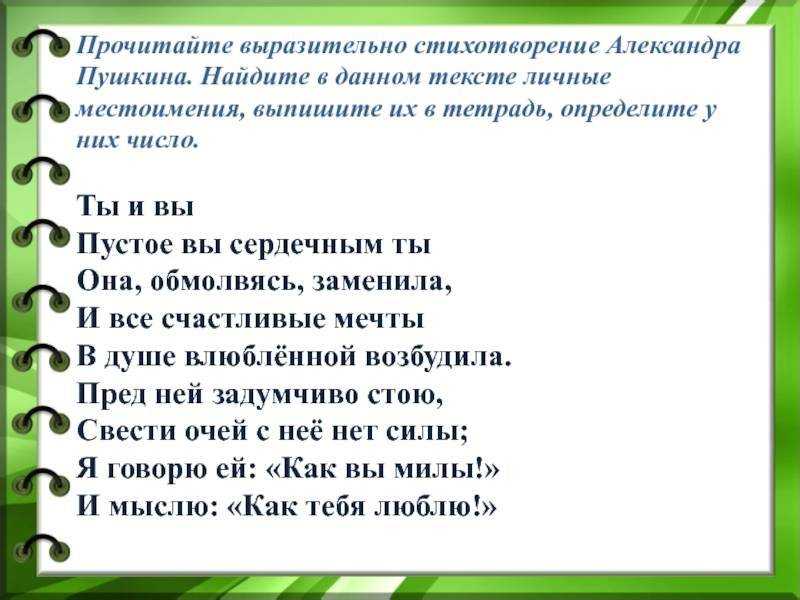 Прочитайте выразительно стихотворение Александра Пушкина. Найдите в данном тексте личные местоимения, выпишите их в тетрадь, определите у них число.

Ты и вы
Пустое вы сердечным ты
Она, обмолвясь, заменила,
И все счастливые мечты
В душе влюблённой возбудила.
Пред ней задумчиво стою,
Свести очей с неё нет силы;
Я говорю ей: «Как вы милы!»
И мыслю: «Как тебя люблю!»